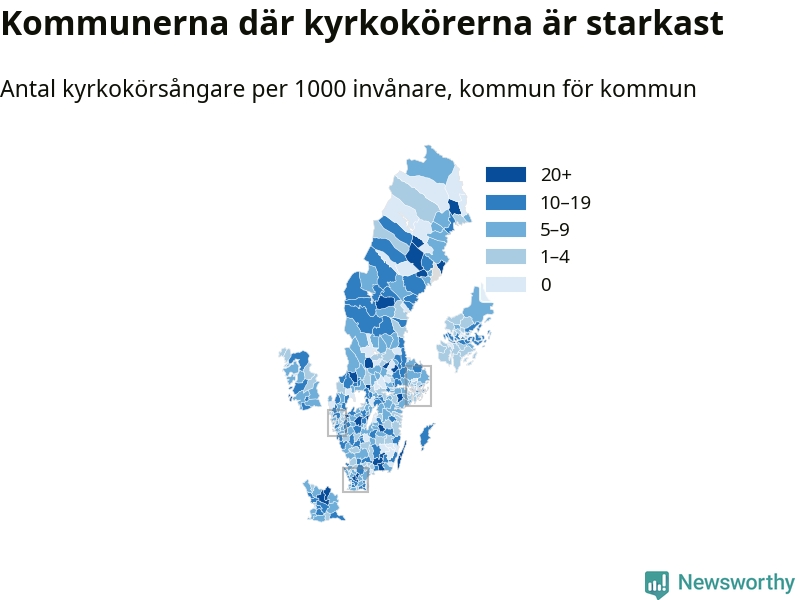 Kommunerna där kyrkokörerna är starkast

Antal kyrkokörsångare per 1000 invånare, kommun för kommun

20+
10–19
5–9
1–4
0

Newsworthy